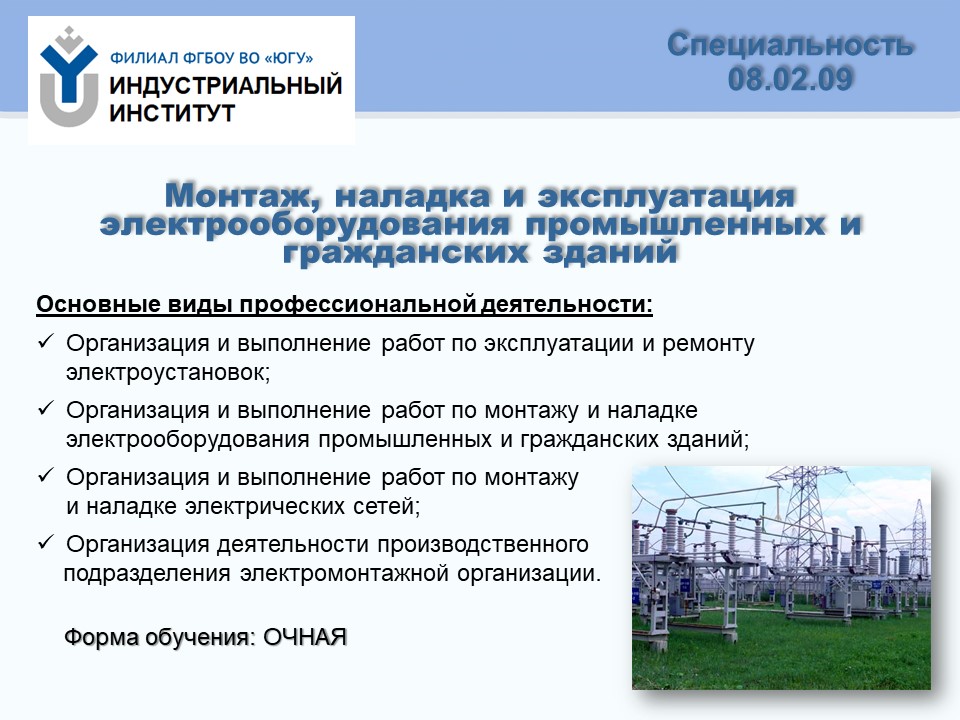 ФИЛИАЛ ФГБОУ ВО «ЮГУ»
ИНДУСТРИАЛЬНЫЙ ИНСТИТУТ

Специальность 08.02.09

Монтаж, наладка и эксплуатация электрооборудования промышленных и гражданских зданий

Основные виды профессиональной деятельности:

✓ Организация и выполнение работ по эксплуатации и ремонту электроустановок;

✓ Организация и выполнение работ по монтажу и наладке электрооборудования промышленных и гражданских зданий;

✓ Организация и выполнение работ по монтажу и наладке электрических сетей;

✓ Организация деятельности производственного подразделения электромонтажной организации.

Форма обучения: ОЧНАЯ